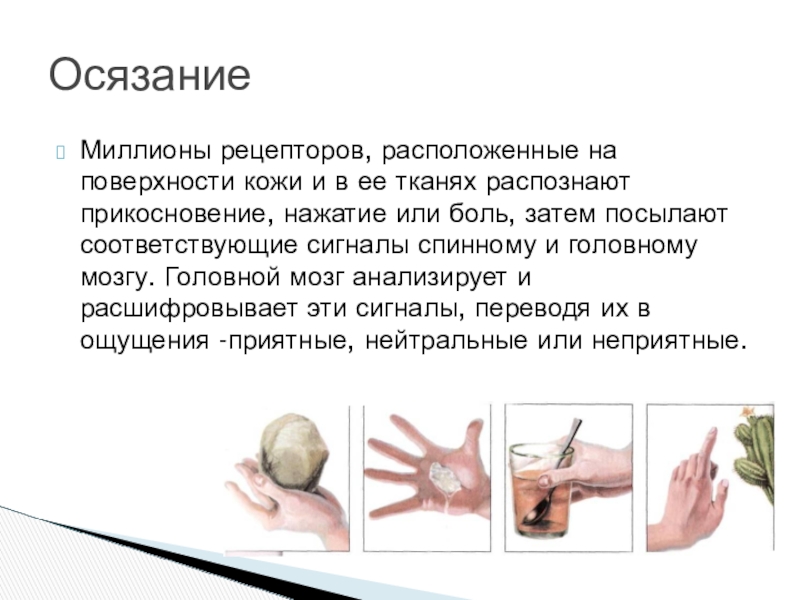 Осязание

Миллионы рецепторов, расположенные на поверхности кожи и в ее тканях распознают прикосновение, нажатие или боль, затем посылают соответствующие сигналы спинному и головному мозгу. Головной мозг анализирует и расшифровывает эти сигналы, переводя их в ощущения -приятные, нейтральные или неприятные.